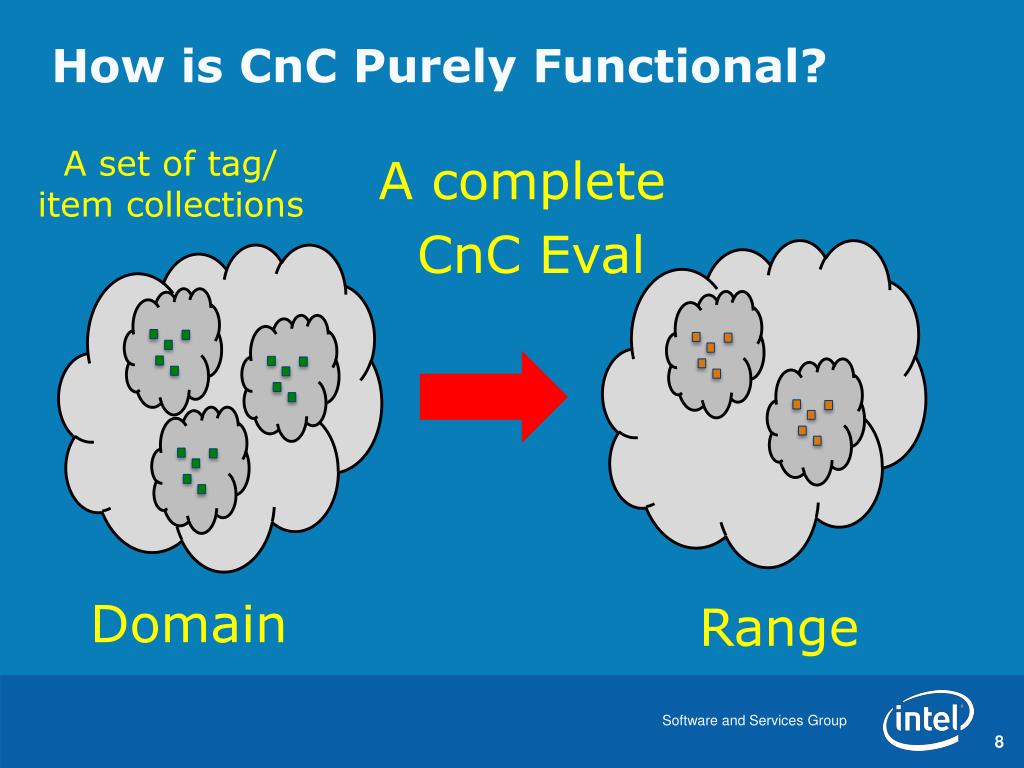 How is CnC Purely Functional?

A set of tag/ item collections

A complete CnC Eval

Domain

Range

Software and Services Group

intel

8